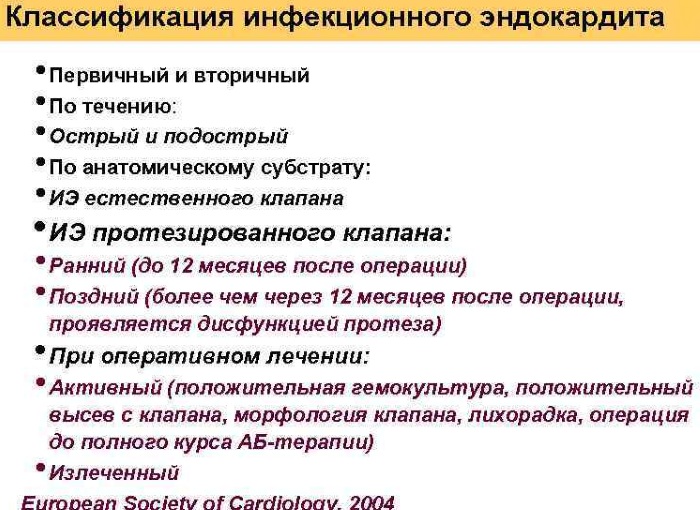 Классификация инфекционного эндокардита

• Первичный и вторичный
• По течению:
• Острый и подострый
• По анатомическому субстрату:
• ИЭ естественного клапана
• ИЭ протезированного клапана:
• Ранний (до 12 месяцев после операции)
• Поздний (более чем через 12 месяцев после операции, проявляется дисфункцией протеза)
• При оперативном лечении:
• Активный (положительная гемокультура, положительный высев с клапана, морфология клапана, лихорадка, операция до полного курса АБ-терапии)
• Излеченный

European Society of Cardiology, 2004